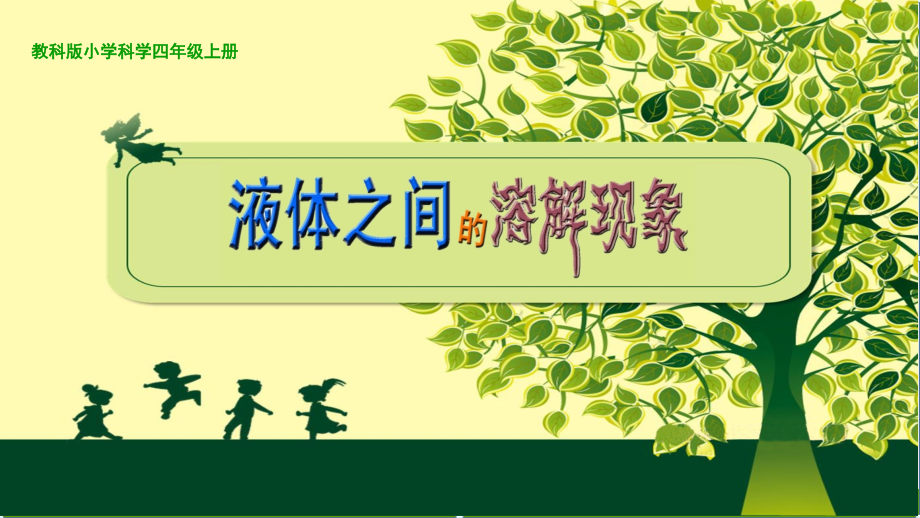 教科版小学科学四年级上册

液体之间的溶解现象